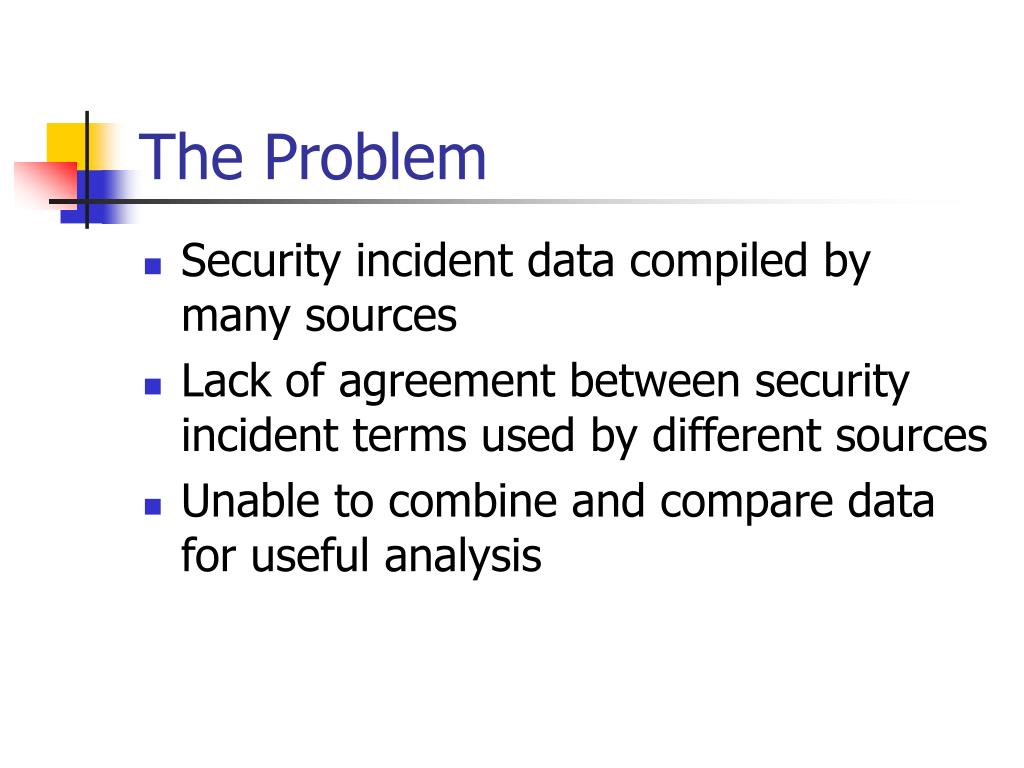 The Problem

- Security incident data compiled by many sources
- Lack of agreement between security incident terms used by different sources
- Unable to combine and compare data for useful analysis